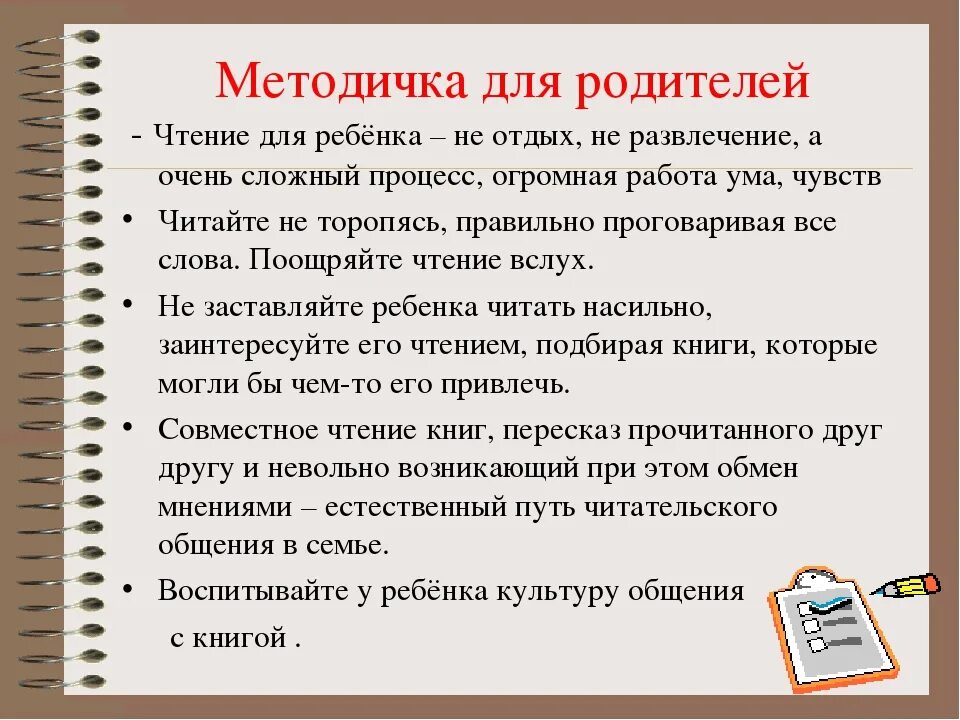 Методичка для родителей

- Чтение для ребёнка – не отдых, не развлечение, а очень сложный процесс, огромная работа ума, чувств

• Читайте не торопясь, правильно проговаривая все слова. Поощряйте чтение вслух.

• Не заставляйте ребенка читать насильно, заинтересуйте его чтением, подбирая книги, которые могли бы чем-то его привлечь.

• Совместное чтение книг, пересказ прочитанного друг другу и невольно возникающий при этом обмен мнениями – естественный путь читательского общения в семье.

• Воспитывайте у ребёнка культуру общения с книгой .